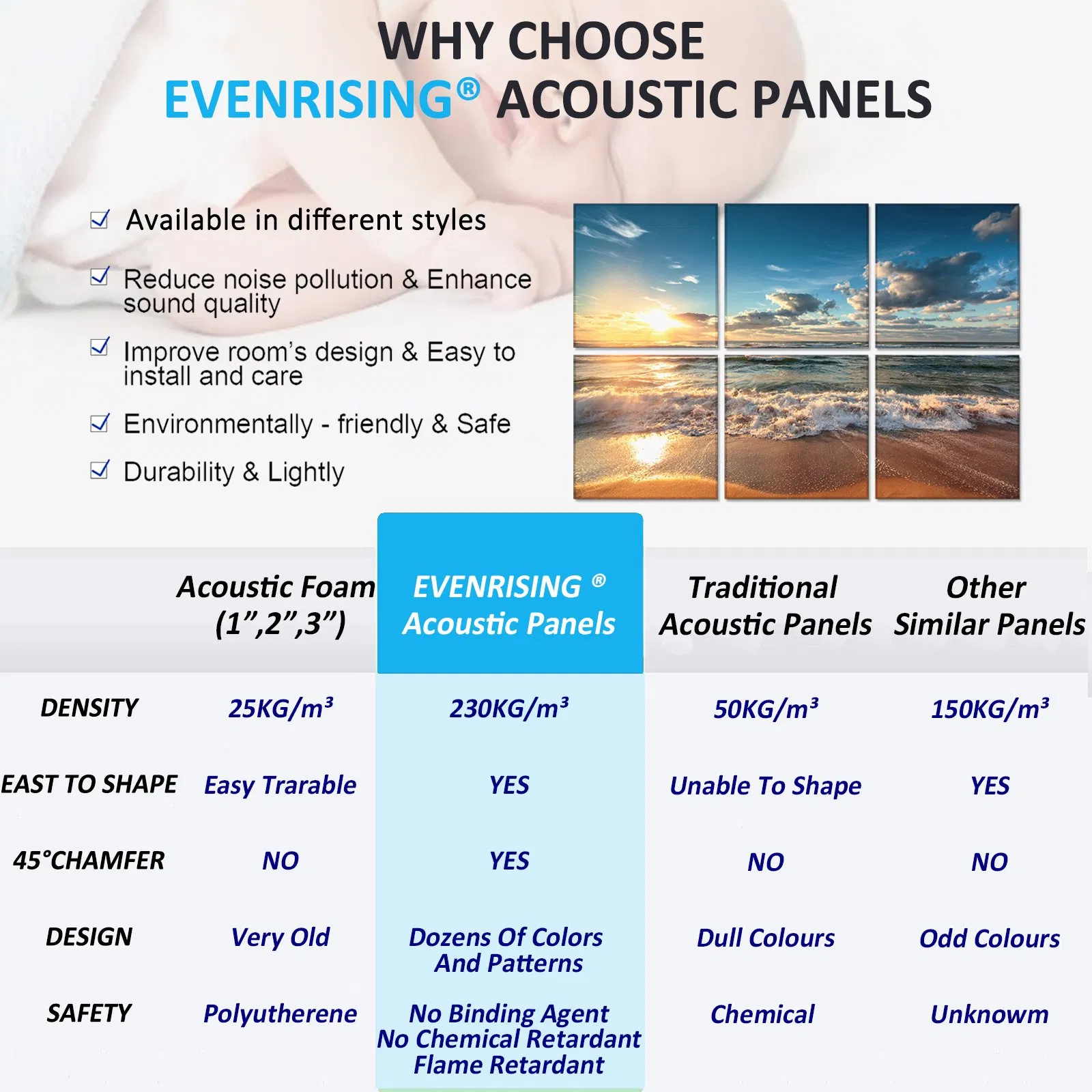 WHY CHOOSE
EVENRISING® ACOUSTIC PANELS

☑ Available in different styles

☑ Reduce noise pollution & Enhance sound quality

☑ Improve room's design & Easy to install and care

☑ Environmentally - friendly & Safe

☑ Durability & Lightly

| | Acoustic Foam (1",2",3") | EVENRISING ® Acoustic Panels | Traditional Acoustic Panels | Other Similar Panels |
|---|---|---|---|---|
| DENSITY | 25KG/m³ | 230KG/m³ | 50KG/m³ | 150KG/m³ |
| EAST TO SHAPE | Easy Trarable | YES | Unable To Shape | YES |
| 45°CHAMFER | NO | YES | NO | NO |
| DESIGN | Very Old | Dozens Of Colors And Patterns | Dull Colours | Odd Colours |
| SAFETY | Polyutherene | No Binding Agent No Chemical Retardant Flame Retardant | Chemical | Unknowm |